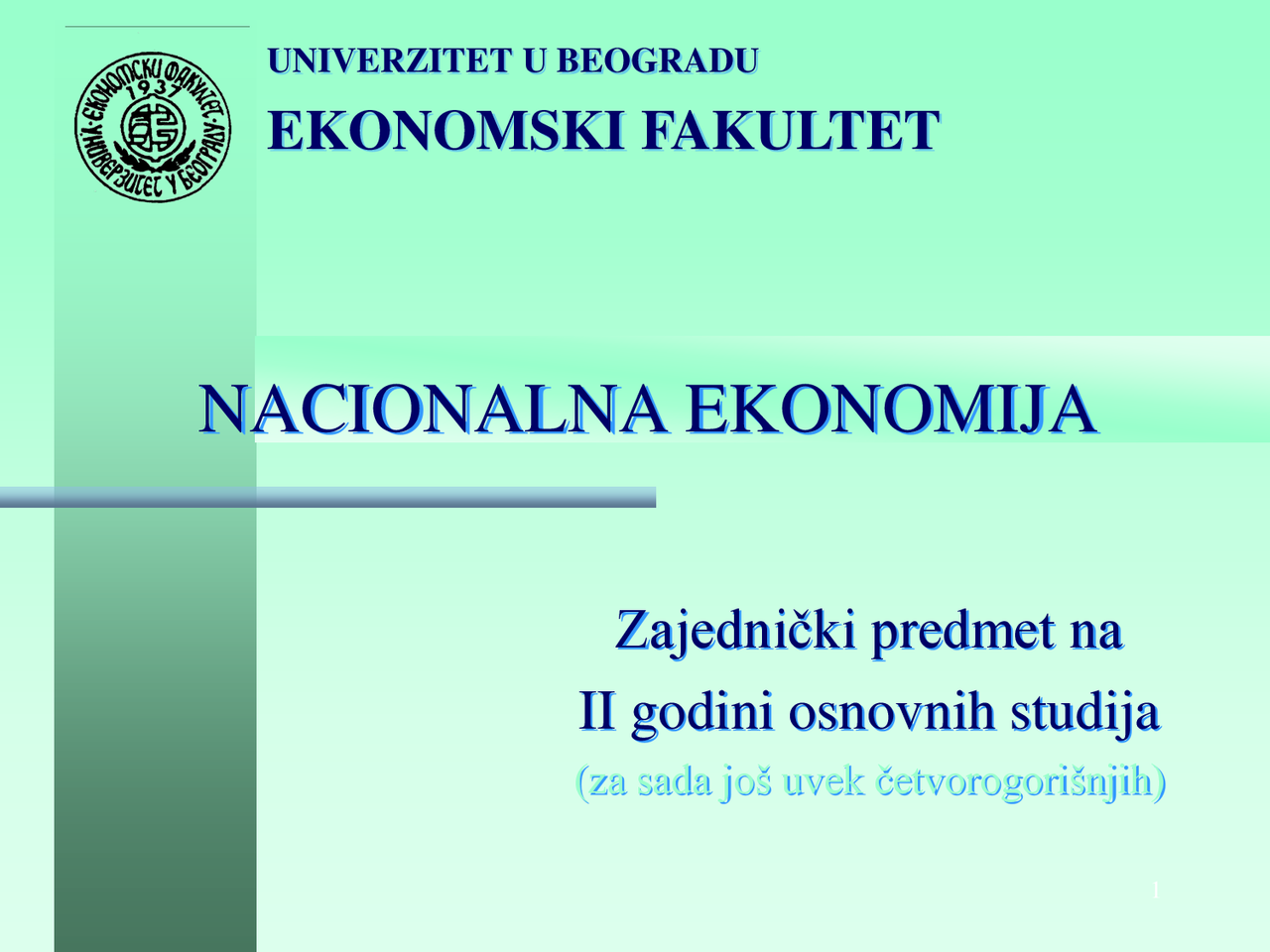 ЕКОНОМСКИ ФАКУЛТЕТ
1937
УНИВЕРЗИТЕТ У БЕОГРАДУ

UNIVERZITET U BEOGRADU

EKONOMSKI FAKULTET

NACIONALNA EKONOMIJA

Zajednički predmet na

II godini osnovnih studija

(za sada još uvek četvorogorišnjih)

1